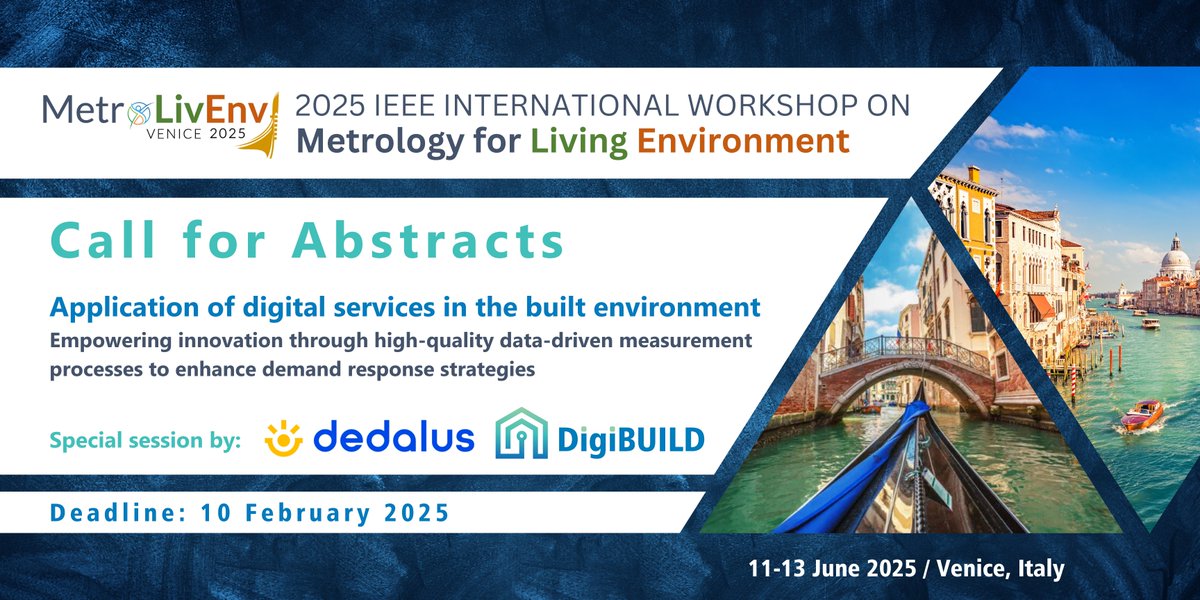 MetroLivEnv
VENICE 2025

2025 IEEE INTERNATIONAL WORKSHOP ON
Metrology for Living Environment

Call for Abstracts

Application of digital services in the built environment
Empowering innovation through high-quality data-driven measurement processes to enhance demand response strategies

Special session by: dedalus DigiBUILD

Deadline: 10 February 2025

11-13 June 2025 / Venice, Italy